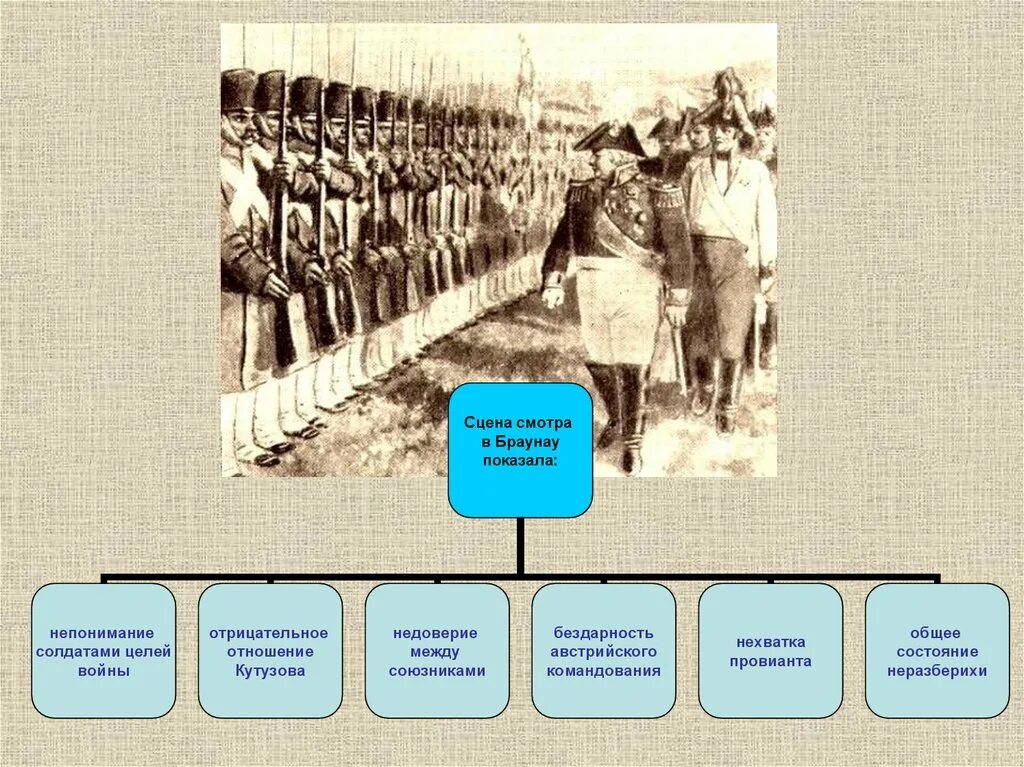 Сцена смотра в Браунау показала:

непонимание солдатами целей войны

отрицательное отношение Кутузова

недоверие между союзниками

бездарность австрийского командования

нехватка провианта

общее состояние неразберихи